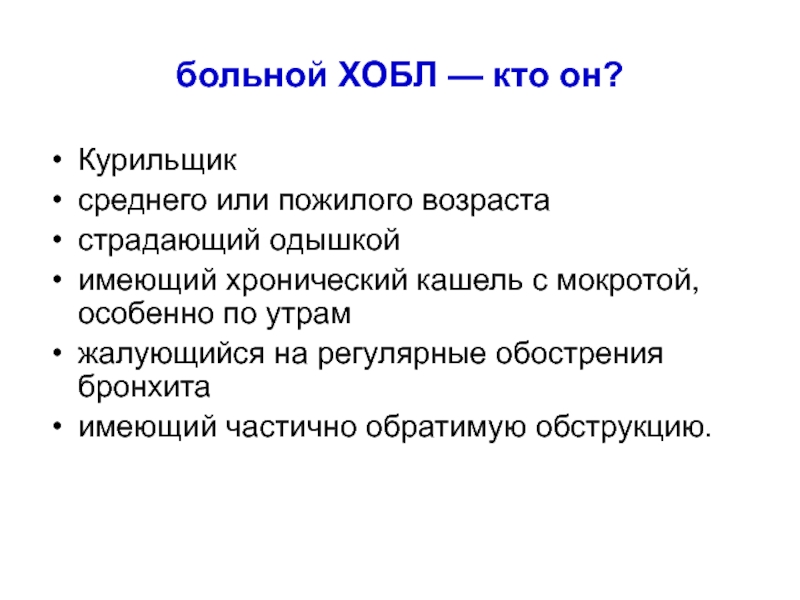 больной ХОБЛ — кто он?

• Курильщик
• среднего или пожилого возраста
• страдающий одышкой
• имеющий хронический кашель с мокротой, особенно по утрам
• жалующийся на регулярные обострения бронхита
• имеющий частично обратимую обструкцию.